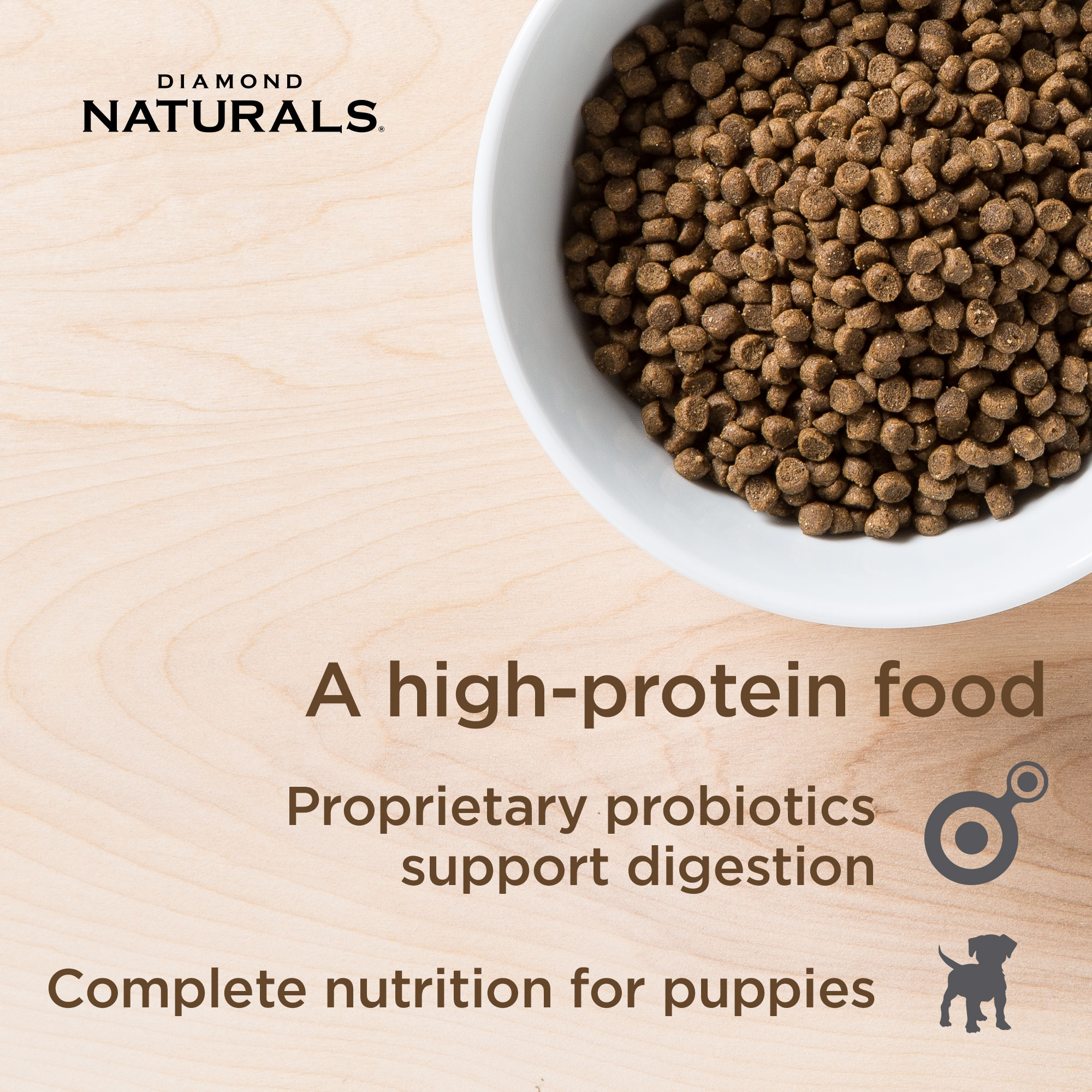 DIAMOND
NATURALS®

A high-protein food

Proprietary probiotics support digestion

Complete nutrition for puppies